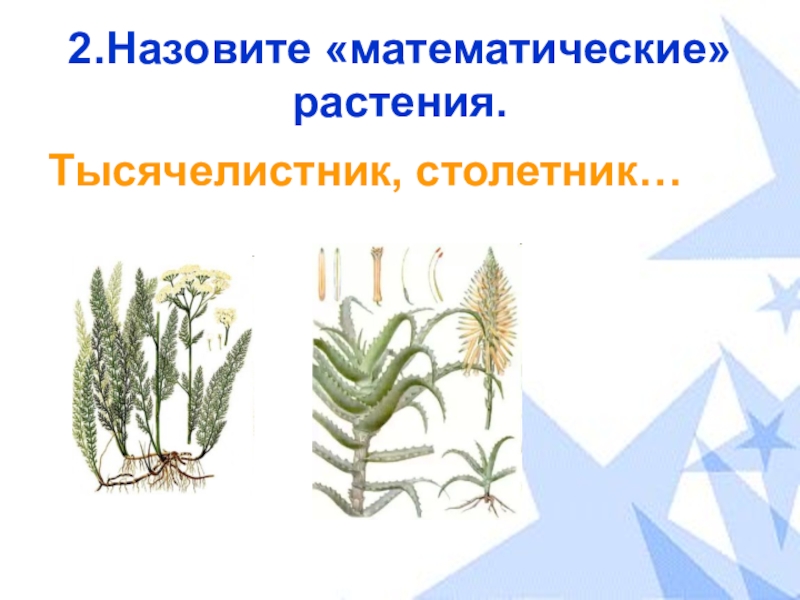 2.Назовите «математические» растения.

Тысячелистник, столетник…